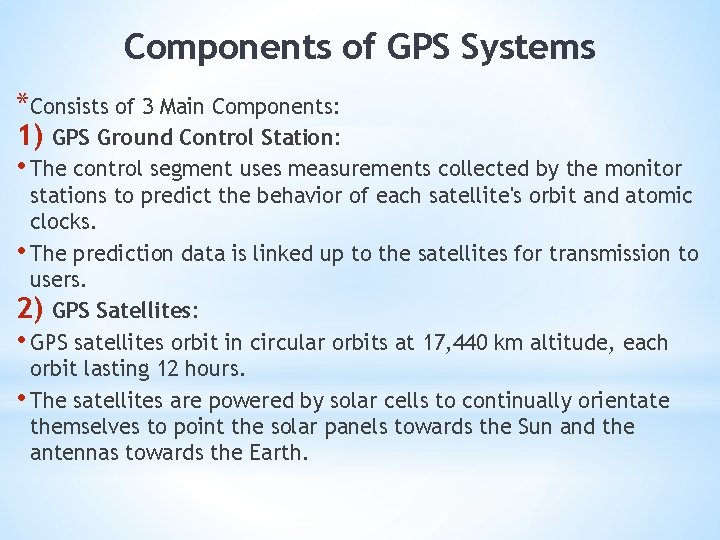 Components of GPS Systems

*Consists of 3 Main Components:

1) GPS Ground Control Station:

• The control segment uses measurements collected by the monitor stations to predict the behavior of each satellite's orbit and atomic clocks.

• The prediction data is linked up to the satellites for transmission to users.

2) GPS Satellites:

• GPS satellites orbit in circular orbits at 17,440 km altitude, each orbit lasting 12 hours.

• The satellites are powered by solar cells to continually orientate themselves to point the solar panels towards the Sun and the antennas towards the Earth.